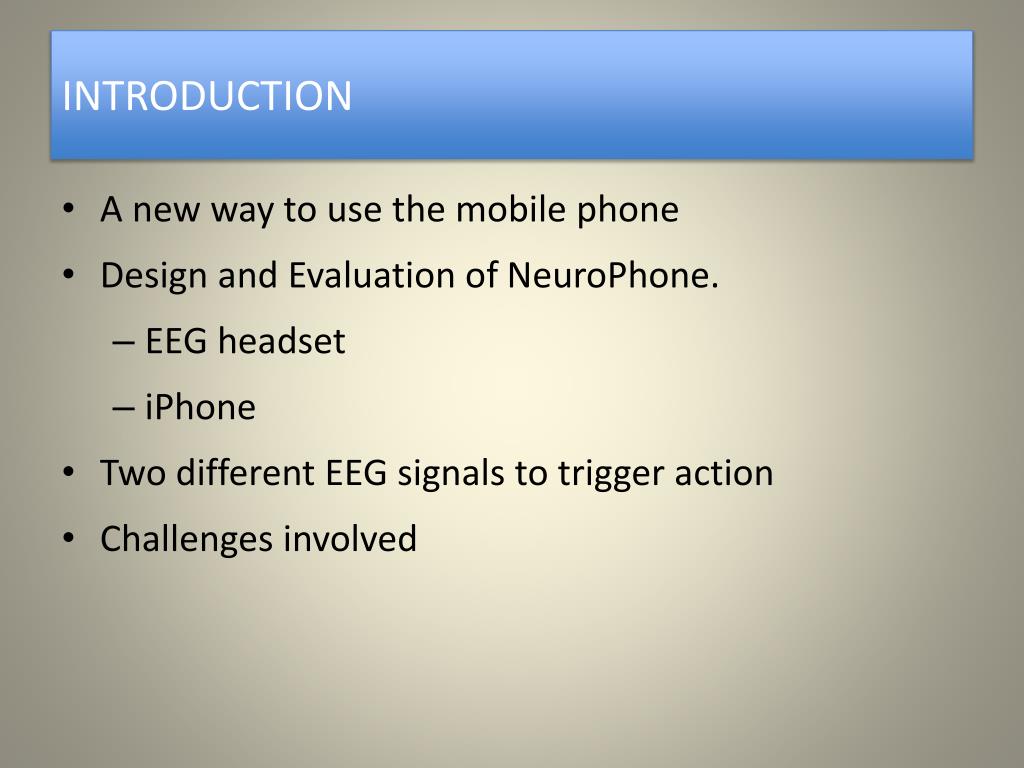 INTRODUCTION

• A new way to use the mobile phone
• Design and Evaluation of NeuroPhone.
– EEG headset
– iPhone
• Two different EEG signals to trigger action
• Challenges involved